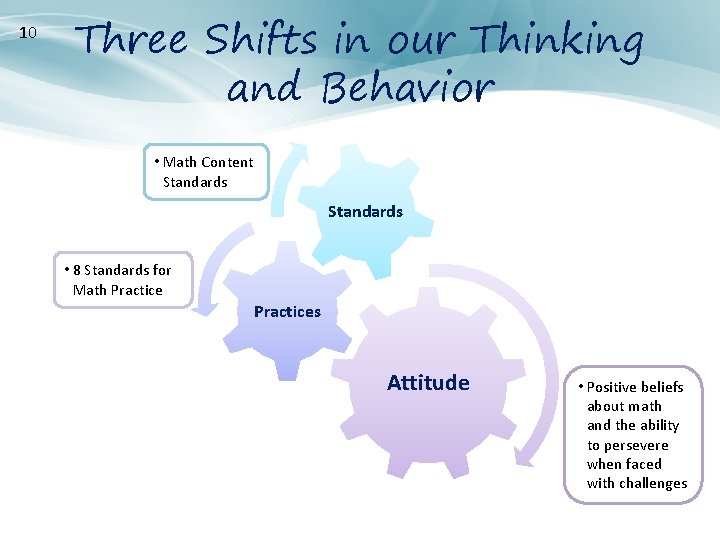 10

Three Shifts in our Thinking and Behavior

• Math Content Standards

Standards

• 8 Standards for Math Practice

Practices

Attitude

• Positive beliefs about math and the ability to persevere when faced with challenges